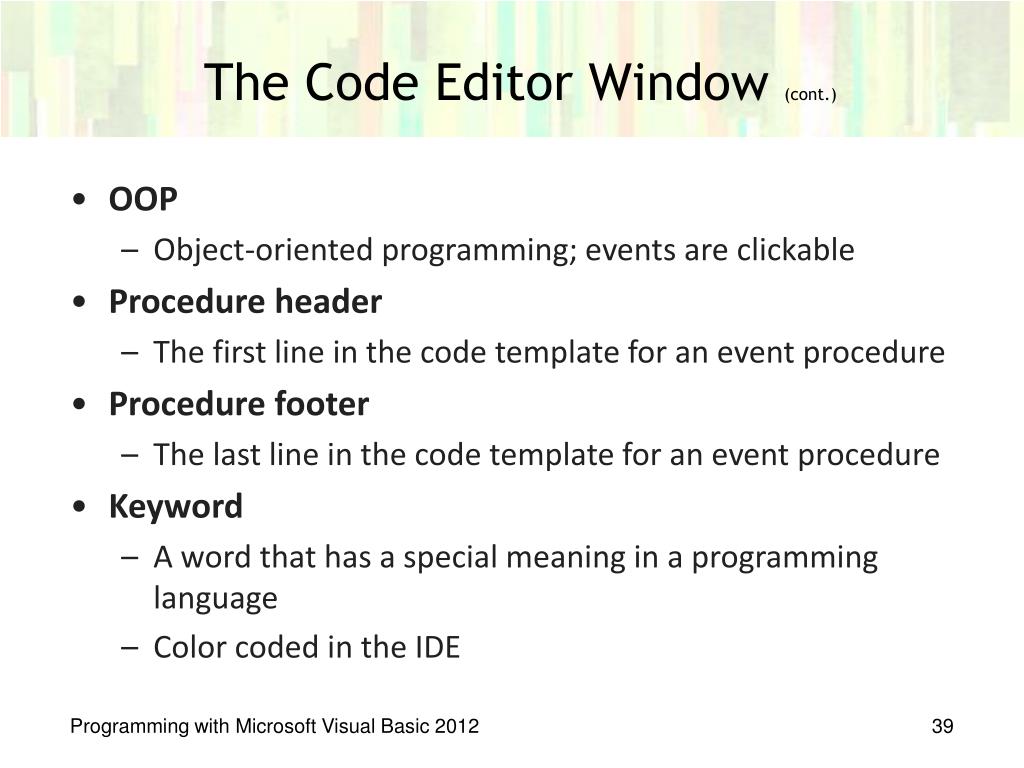 The Code Editor Window (cont.)

• OOP
 – Object-oriented programming; events are clickable
• Procedure header
 – The first line in the code template for an event procedure
• Procedure footer
 – The last line in the code template for an event procedure
• Keyword
 – A word that has a special meaning in a programming language
 – Color coded in the IDE

Programming with Microsoft Visual Basic 2012

39